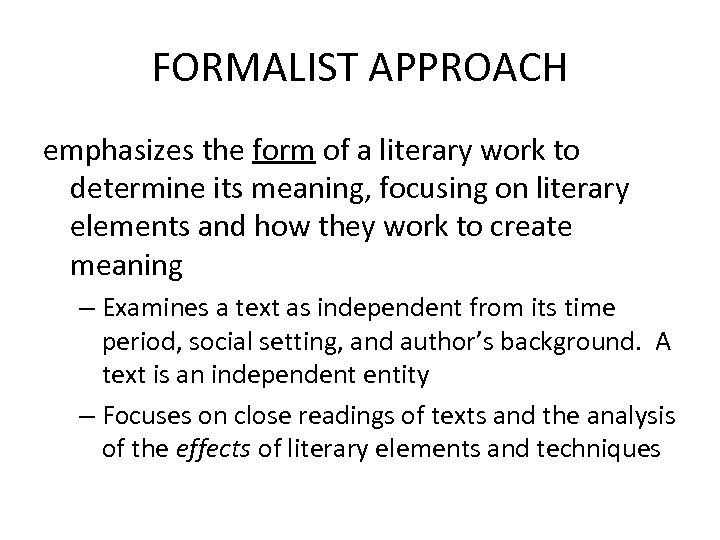 FORMALIST APPROACH

emphasizes the form of a literary work to determine its meaning, focusing on literary elements and how they work to create meaning

– Examines a text as independent from its time period, social setting, and author’s background. A text is an independent entity

– Focuses on close readings of texts and the analysis of the effects of literary elements and techniques